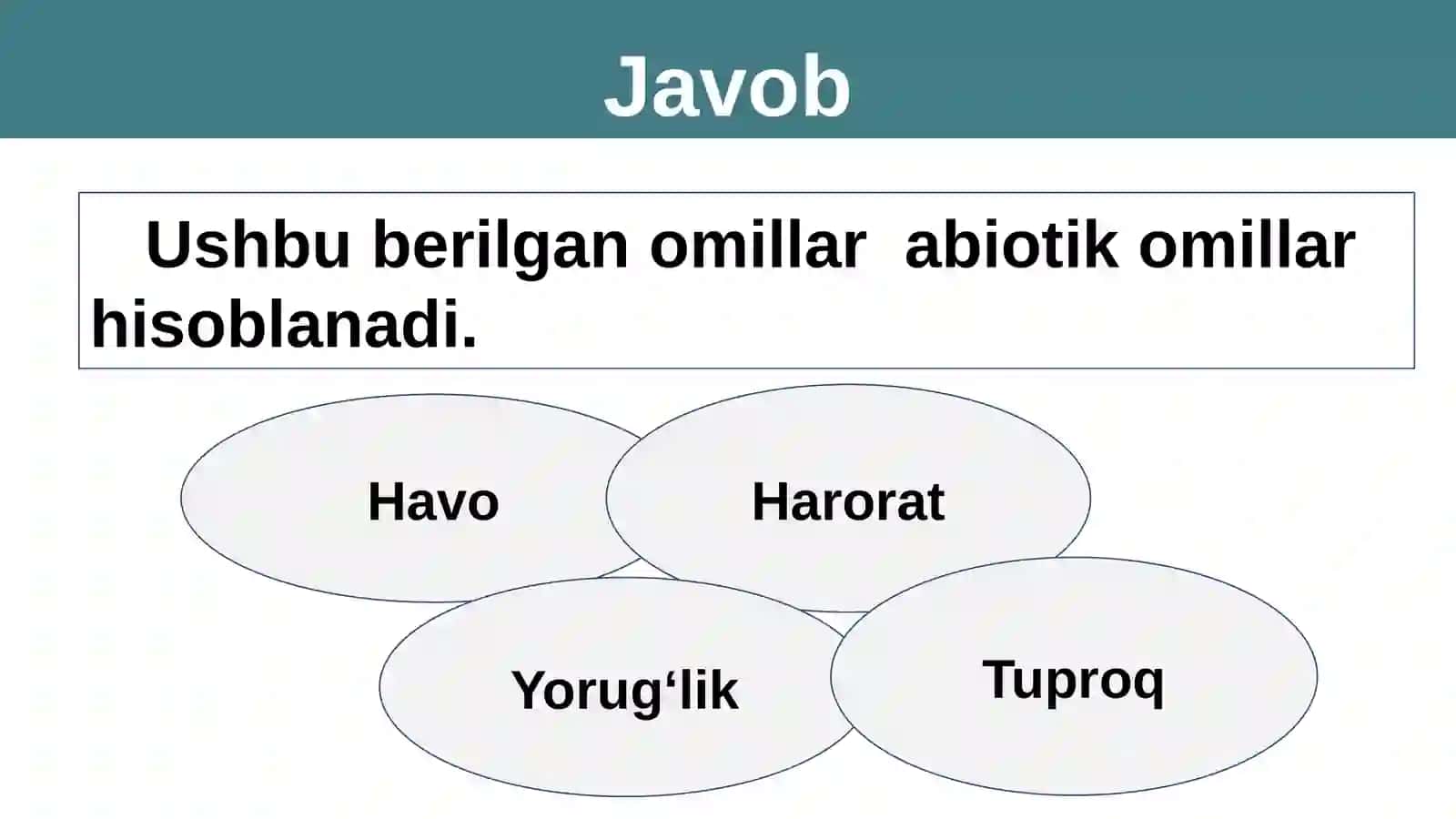 Javob

Ushbu berilgan omillar abiotik omillar hisoblanadi.

Havo

Harorat

Yorug‘lik

Tuproq